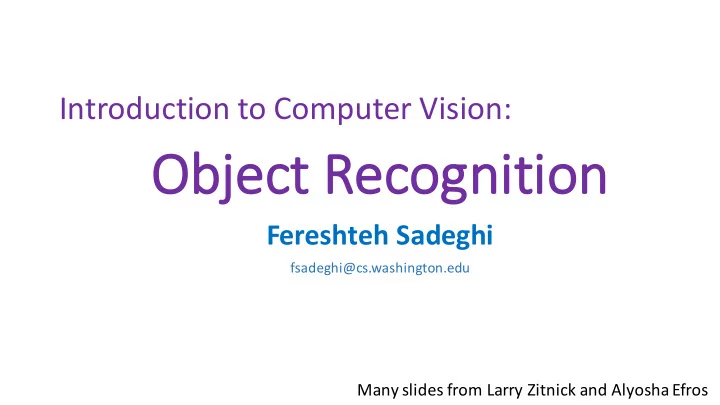 Introduction to Computer Vision:

Object Recognition

Fereshteh Sadeghi

fsadeghi@cs.washington.edu

Many slides from Larry Zitnick and Alyosha Efros